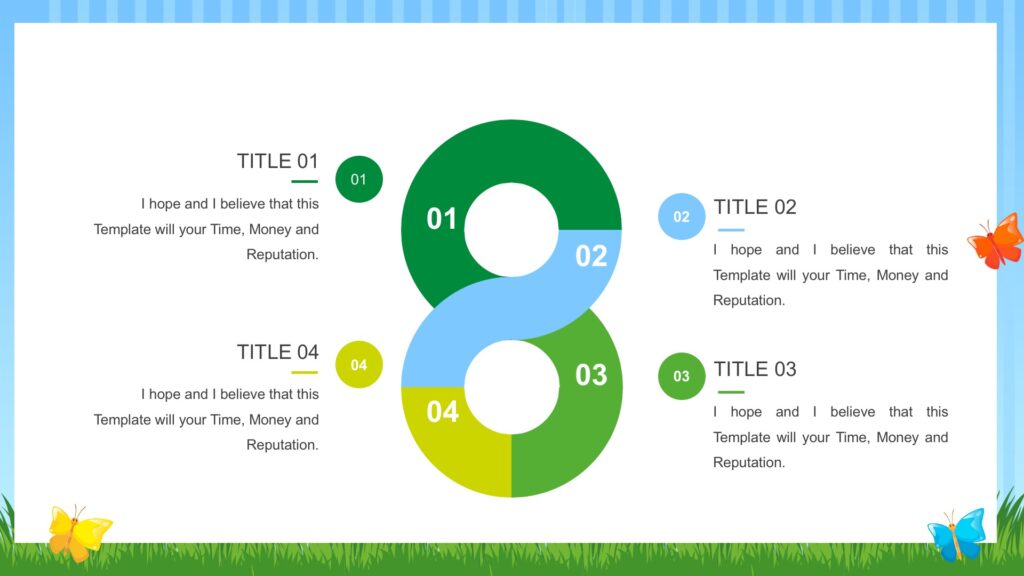 TITLE 01

01

I hope and I believe that this Template will your Time, Money and Reputation.

TITLE 04

04

I hope and I believe that this Template will your Time, Money and Reputation.

01

02

03

04

02

TITLE 02

I hope and I believe that this Template will your Time, Money and Reputation.

03

TITLE 03

I hope and I believe that this Template will your Time, Money and Reputation.